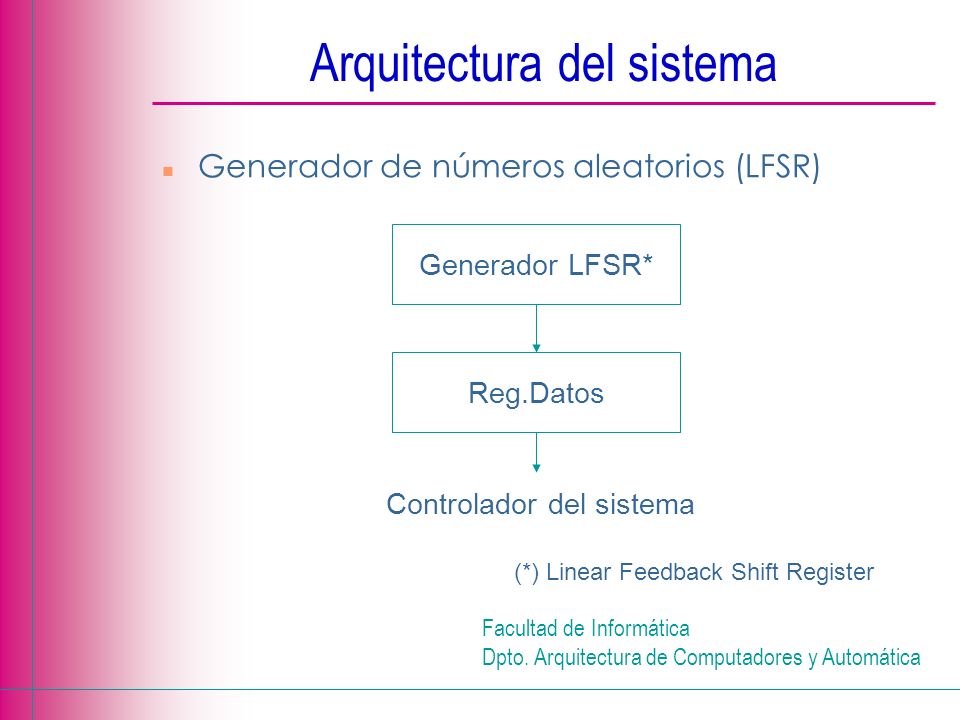 Arquitectura del sistema

Generador de números aleatorios (LFSR)

Generador LFSR*

Reg.Datos

Controlador del sistema

(*) Linear Feedback Shift Register

Facultad de Informática
Dpto. Arquitectura de Computadores y Automática